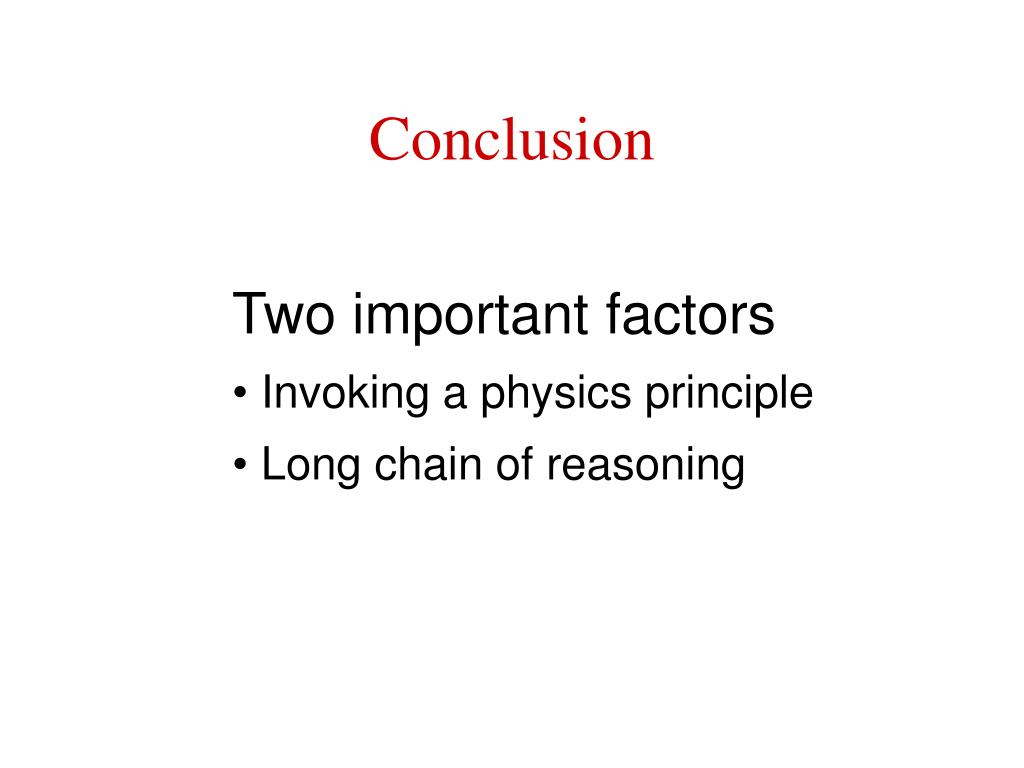 Conclusion

Two important factors

• Invoking a physics principle

• Long chain of reasoning